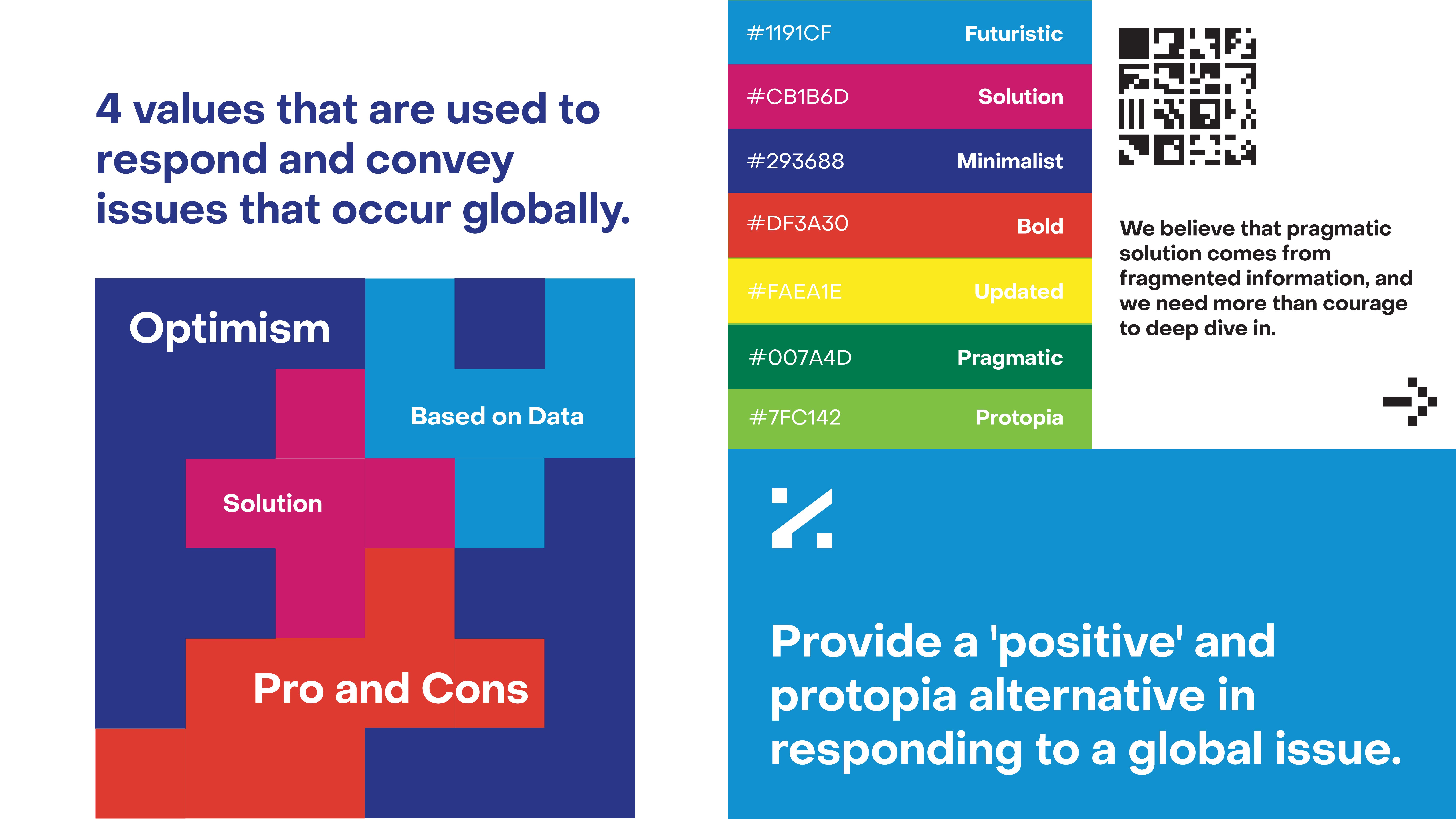 4 values that are used to respond and convey issues that occur globally.

Optimism

Based on Data

Solution

Pro and Cons

| #1191CF | Futuristic |
|---|---|
| #CB1B6D | Solution |
| #293688 | Minimalist |
| #DF3A30 | Bold |
| #FAEA1E | Updated |
| #007A4D | Pragmatic |
| #7FC142 | Protopia |

We believe that pragmatic solution comes from fragmented information, and we need more than courage to deep dive in.

Provide a 'positive' and protopia alternative in responding to a global issue.